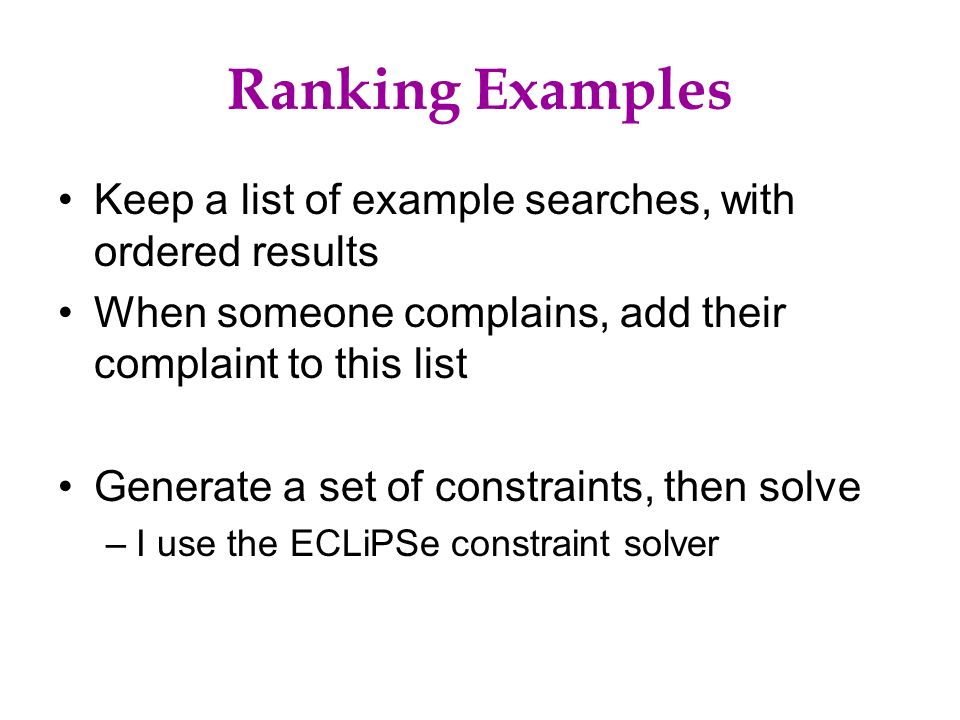 Ranking Examples

• Keep a list of example searches, with ordered results
• When someone complains, add their complaint to this list

• Generate a set of constraints, then solve
– I use the ECLiPSe constraint solver